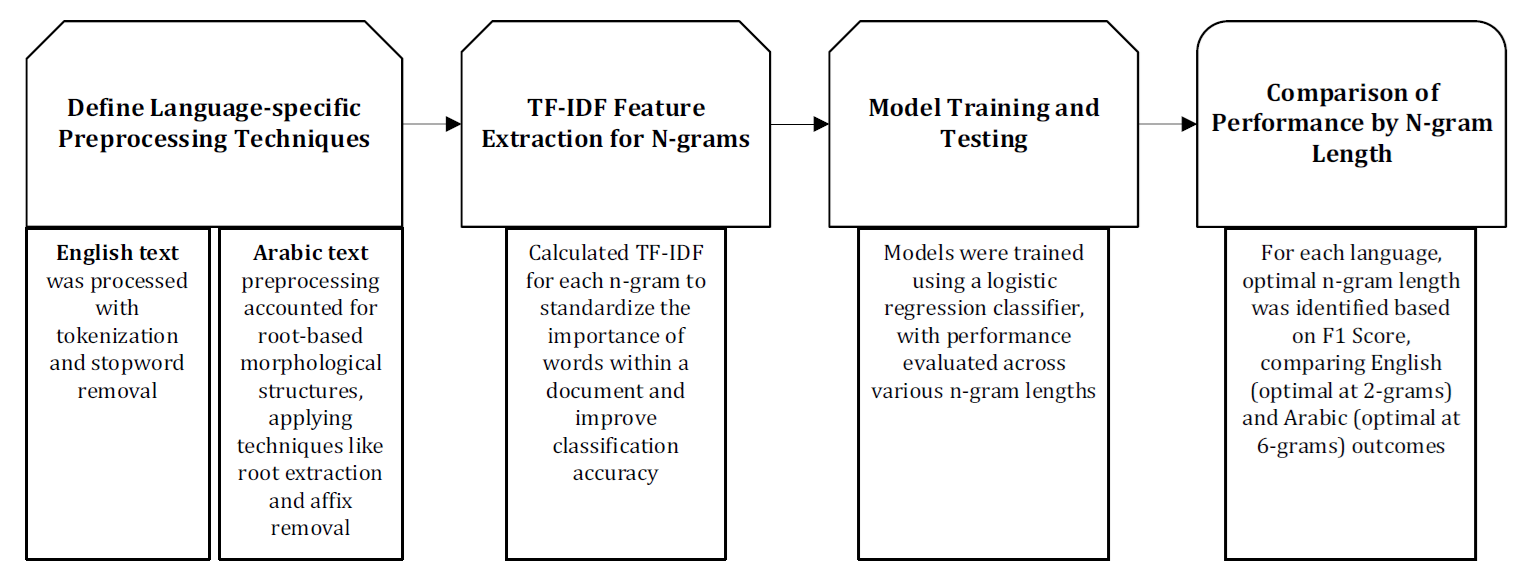 Define Language-specific Preprocessing Techniques

English text was processed with tokenization and stopword removal

Arabic text preprocessing accounted for root-based morphological structures, applying techniques like root extraction and affix removal

TF-IDF Feature Extraction for N-grams

Calculated TF-IDF for each n-gram to standardize the importance of words within a document and improve classification accuracy

Model Training and Testing

Models were trained using a logistic regression classifier, with performance evaluated across various n-gram lengths

Comparison of Performance by N-gram Length

For each language, optimal n-gram length was identified based on F1 Score, comparing English (optimal at 2-grams) and Arabic (optimal at 6-grams) outcomes